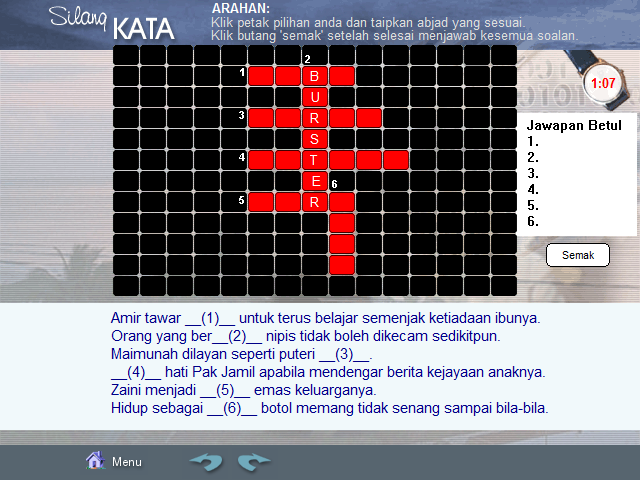 Silang KATA

ARAHAN:
Klik petak pilihan anda dan taipkan abjad yang sesuai.
Klik butang 'semak' setelah selesai menjawab kesemua soalan.

2
1 B
U
3 R
S
4 T
E 6
5 R

1:07

Jawapan Betul
1.
2.
3.
4.
5.
6.

Semak

Amir tawar __(1)__ untuk terus belajar semenjak ketiadaan ibunya.
Orang yang ber__(2)__ nipis tidak boleh dikecam sedikitpun.
Maimunah dilayan seperti puteri __(3)__.
__(4)__ hati Pak Jamil apabila mendengar berita kejayaan anaknya.
Zaini menjadi __(5)__ emas keluarganya.
Hidup sebagai __(6)__ botol memang tidak senang sampai bila-bila.

Menu